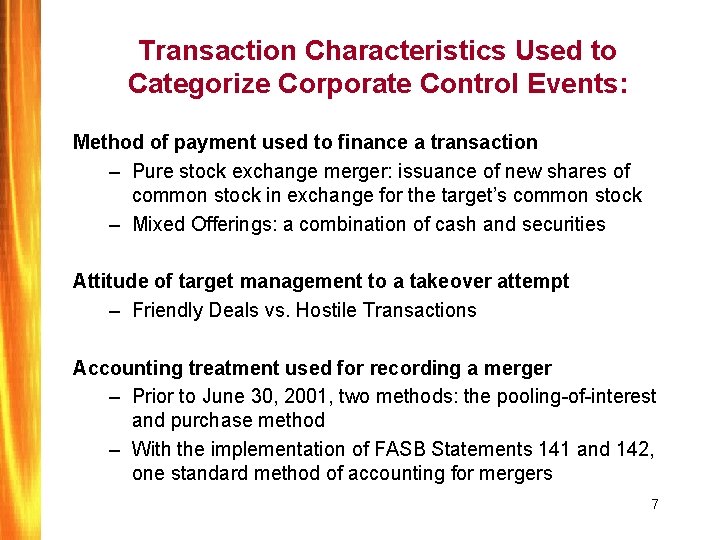 Transaction Characteristics Used to Categorize Corporate Control Events:

Method of payment used to finance a transaction

– Pure stock exchange merger: issuance of new shares of common stock in exchange for the target's common stock

– Mixed Offerings: a combination of cash and securities

Attitude of target management to a takeover attempt

– Friendly Deals vs. Hostile Transactions

Accounting treatment used for recording a merger

– Prior to June 30, 2001, two methods: the pooling-of-interest and purchase method

– With the implementation of FASB Statements 141 and 142, one standard method of accounting for mergers

7